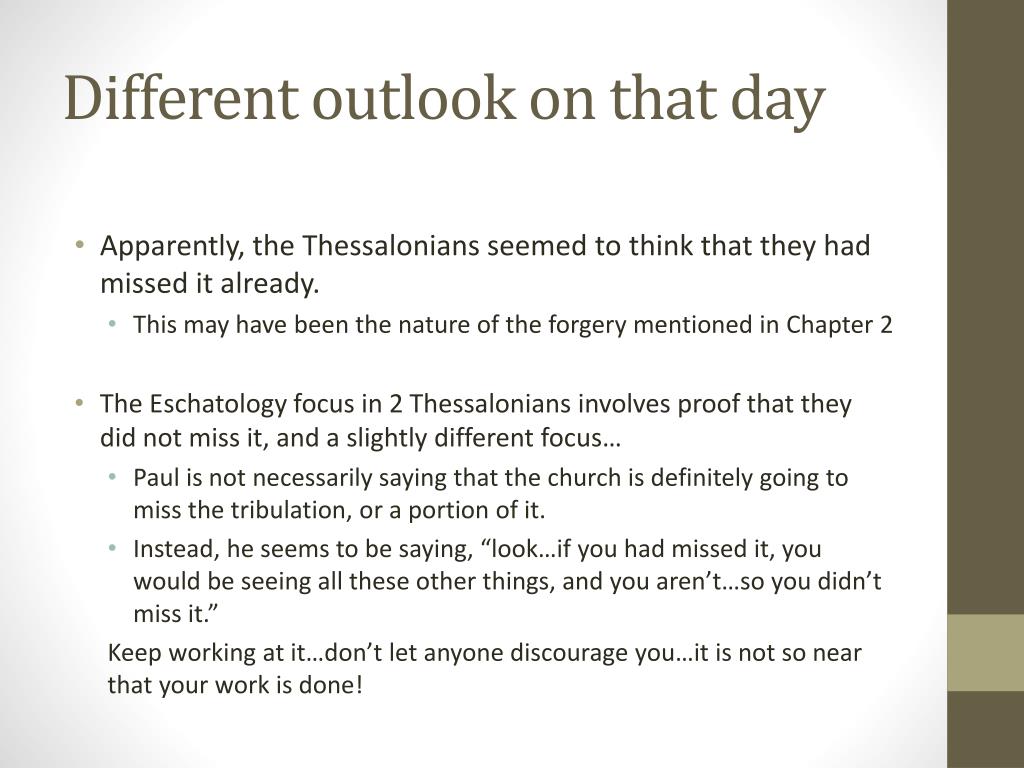 Different outlook on that day

• Apparently, the Thessalonians seemed to think that they had missed it already.
  • This may have been the nature of the forgery mentioned in Chapter 2

• The Eschatology focus in 2 Thessalonians involves proof that they did not miss it, and a slightly different focus…
  • Paul is not necessarily saying that the church is definitely going to miss the tribulation, or a portion of it.
  • Instead, he seems to be saying, “look…if you had missed it, you would be seeing all these other things, and you aren’t…so you didn’t miss it.”

Keep working at it…don’t let anyone discourage you…it is not so near that your work is done!